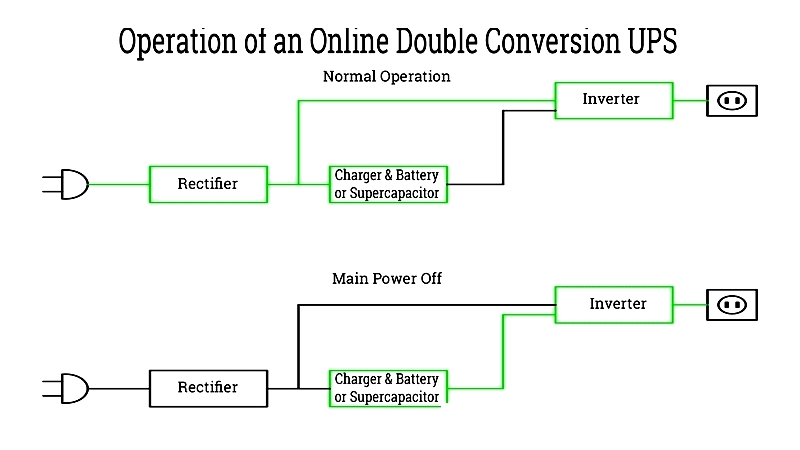 Operation of an Online Double Conversion UPS

Normal Operation

Inverter

Rectifier

Charger & Battery or Supercapacitor

Main Power Off

Inverter

Rectifier

Charger & Battery or Supercapacitor